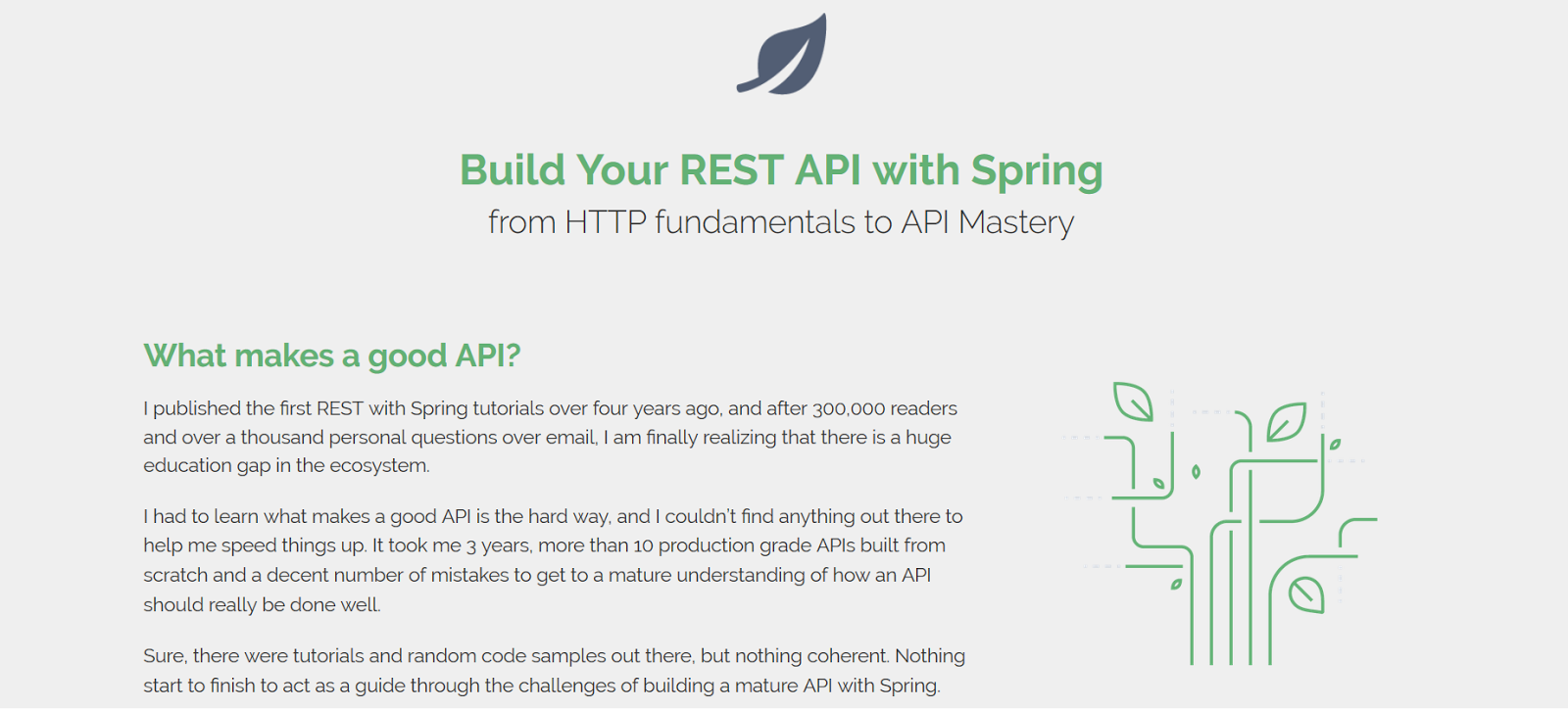 Build Your REST API with Spring
from HTTP fundamentals to API Mastery

What makes a good API?

I published the first REST with Spring tutorials over four years ago, and after 300,000 readers and over a thousand personal questions over email, I am finally realizing that there is a huge education gap in the ecosystem.

I had to learn what makes a good API is the hard way, and I couldn't find anything out there to help me speed things up. It took me 3 years, more than 10 production grade APIs built from scratch and a decent number of mistakes to get to a mature understanding of how an API should really be done well.

Sure, there were tutorials and random code samples out there, but nothing coherent. Nothing start to finish to act as a guide through the challenges of building a mature API with Spring.